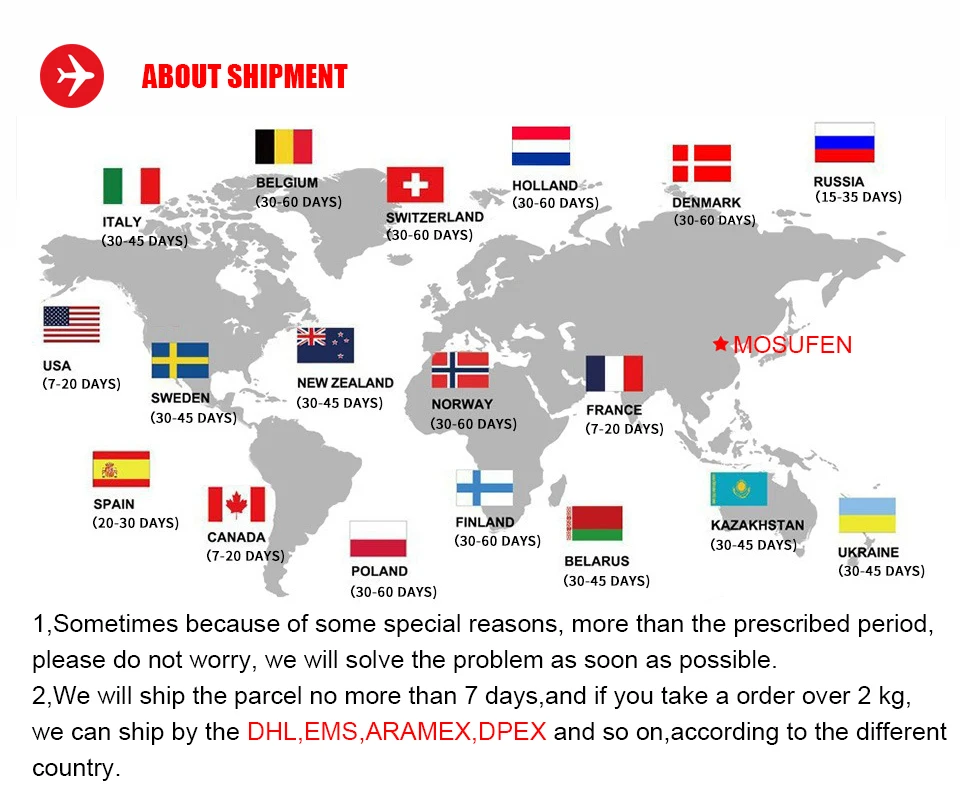 ABOUT SHIPMENT

ITALY
(30-45 DAYS)

BELGIUM
(30-60 DAYS)

SWITZERLAND
(30-60 DAYS)

HOLLAND
(30-60 DAYS)

DENMARK
(30-60 DAYS)

RUSSIA
(15-35 DAYS)

USA
(7-20 DAYS)

SWEDEN
(30-45 DAYS)

NEW ZEALAND
(30-45 DAYS)

NORWAY
(30-60 DAYS)

FRANCE
(7-20 DAYS)

★MOSUFEN

SPAIN
(20-30 DAYS)

CANADA
(7-20 DAYS)

POLAND
(30-60 DAYS)

FINLAND
(30-60 DAYS)

BELARUS
(30-45 DAYS)

KAZAKHSTAN
(30-45 DAYS)

UKRAINE
(30-45 DAYS)

1,Sometimes because of some special reasons, more than the prescribed period, please do not worry, we will solve the problem as soon as possible.
2,We will ship the parcel no more than 7 days,and if you take a order over 2 kg, we can ship by the DHL,EMS,ARAMEX,DPEX and so on,according to the different country.